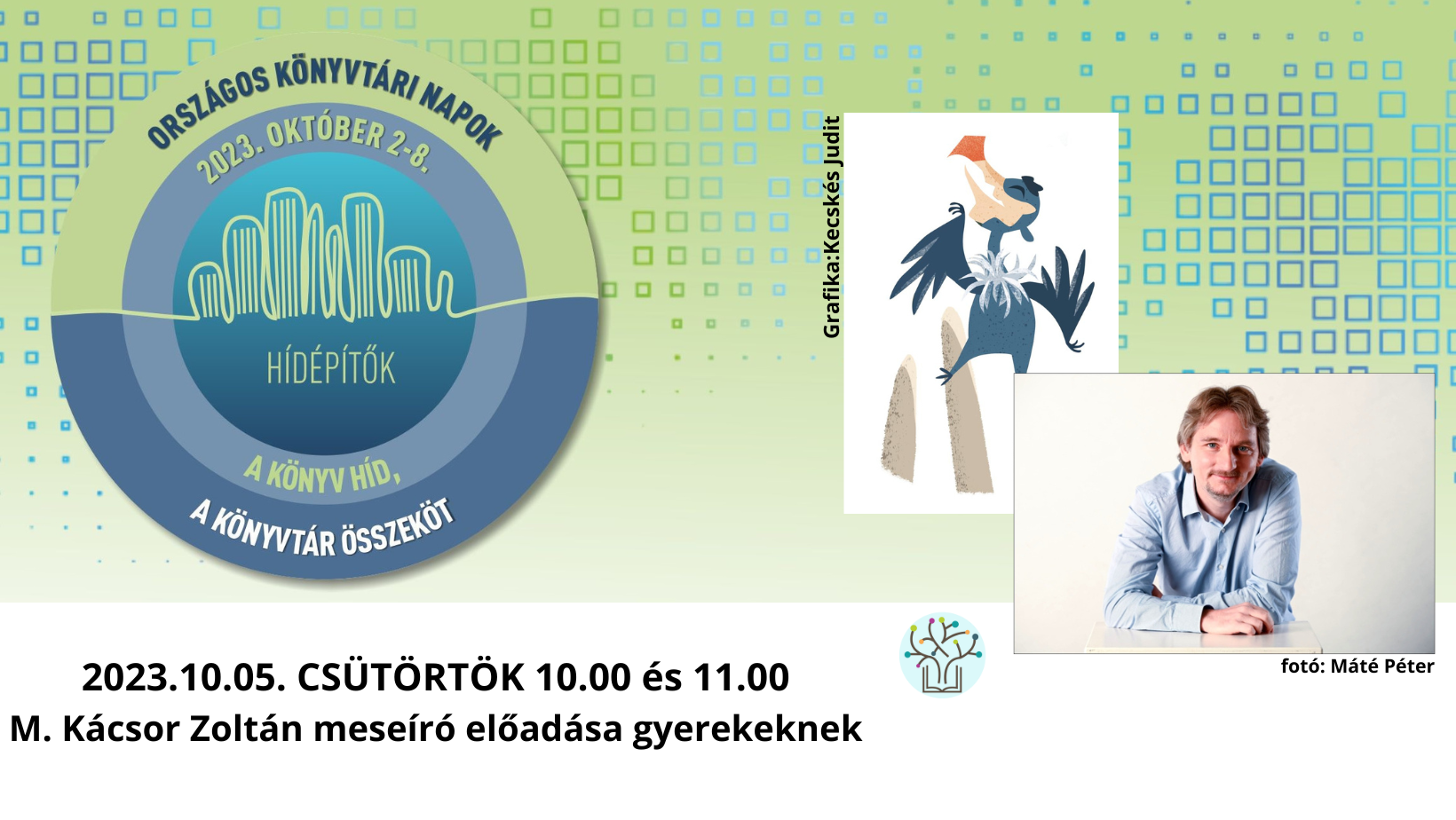 ORSZÁGOS KÖNYVTÁRI NAPOK
2023. OKTÓBER 2-8.
HÍDÉPÍTŐK
A KÖNYV HÍD,
A KÖNYVTÁR ÖSSZEKÖT

Grafika:Kecskés Judit

fotó: Máté Péter

2023.10.05. CSÜTÖRTÖK 10.00 és 11.00
M. Kácsor Zoltán meseíró előadása gyerekeknek